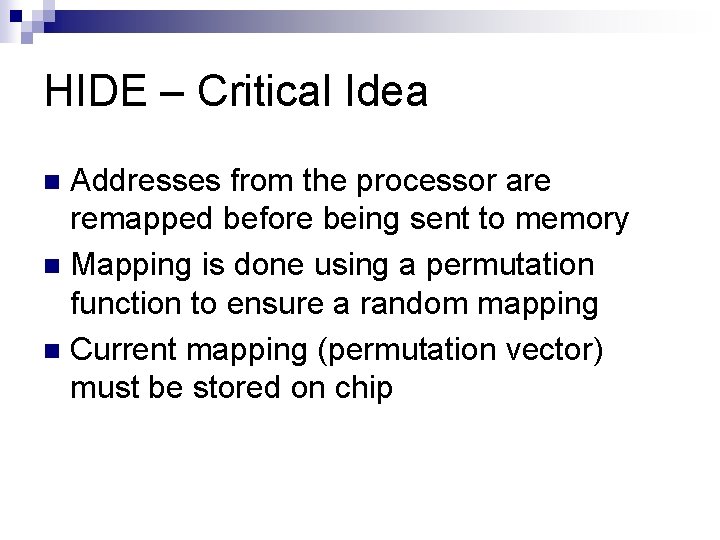 HIDE – Critical Idea

• Addresses from the processor are remapped before being sent to memory
• Mapping is done using a permutation function to ensure a random mapping
• Current mapping (permutation vector) must be stored on chip